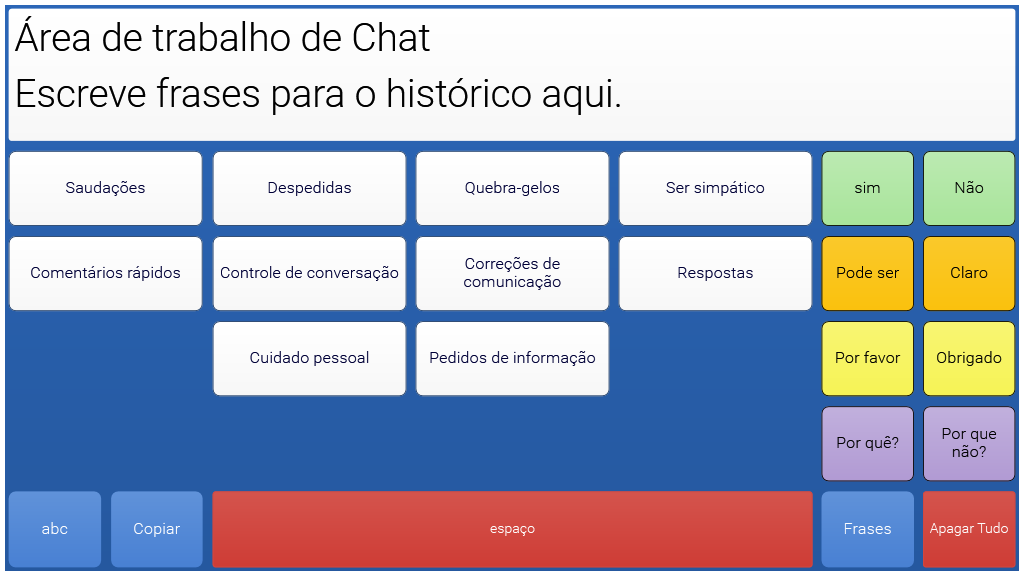 Área de trabalho de Chat
Escreve frases para o histórico aqui.

Saudações
Despedidas
Quebra-gelos
Ser simpático
sim
Não

Comentários rápidos
Controle de conversação
Correções de comunicação
Respostas
Pode ser
Claro

Cuidado pessoal
Pedidos de informação
Por favor
Obrigado

Por quê?
Por que não?

abc
Copiar
espaço
Frases
Apagar Tudo